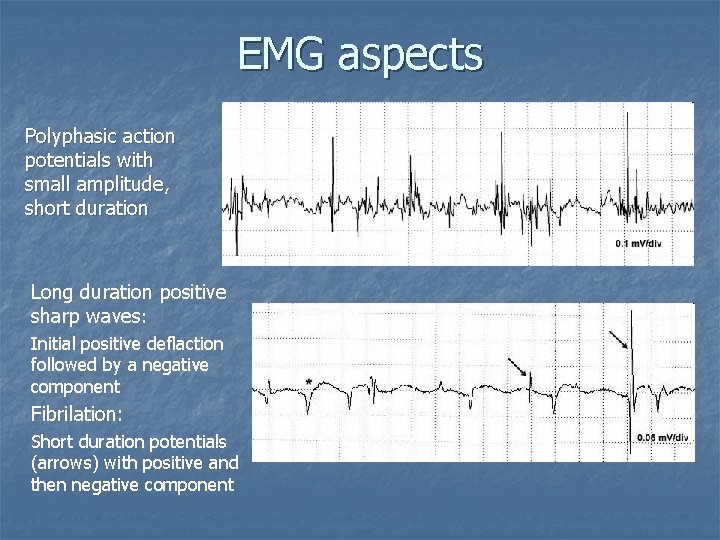 EMG aspects

Polyphasic action potentials with small amplitude, short duration

0.1 mV/div

Long duration positive sharp waves:

Initial positive deflaction followed by a negative component

Fibrilation:

Short duration potentials (arrows) with positive and then negative component

*

0.05 mV/div